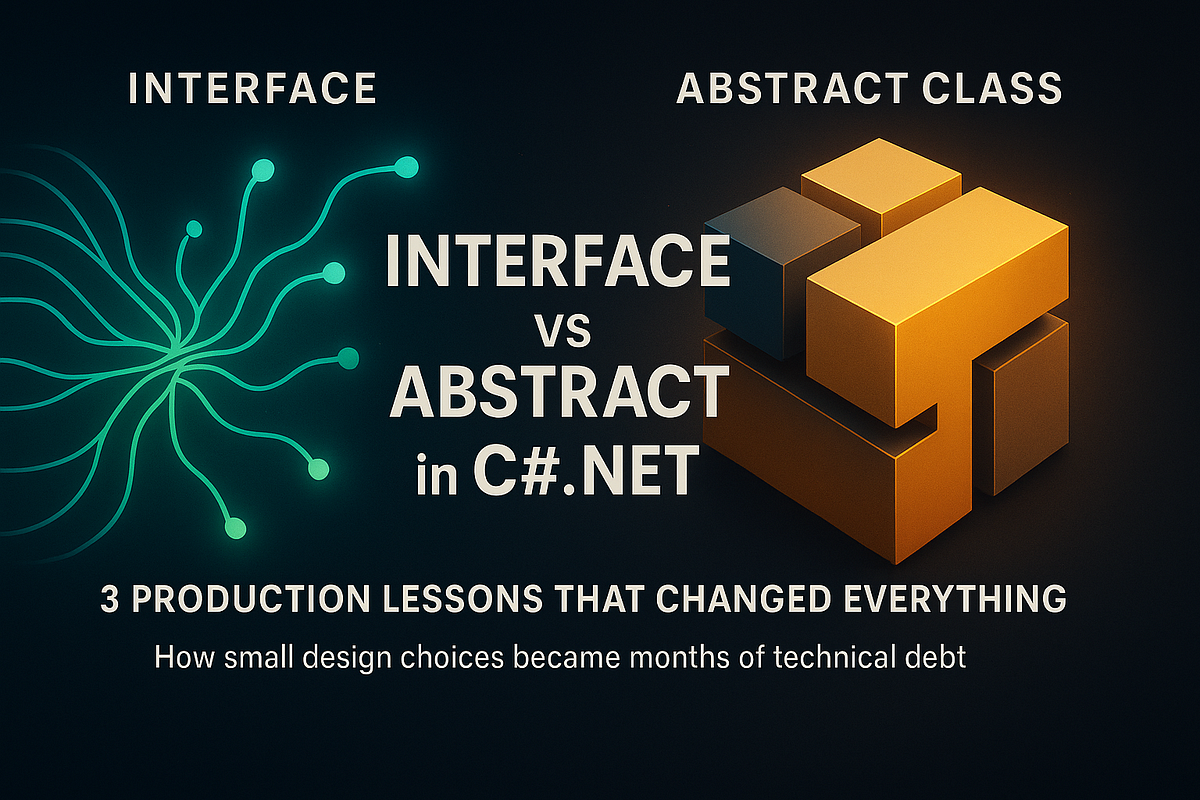 INTERFACE

ABSTRACT CLASS

INTERFACE
vs
ABSTRACT
in C#.NET

3 PRODUCTION LESSONS THAT CHANGED EVERYTHING

How small design choices became months of technical debt